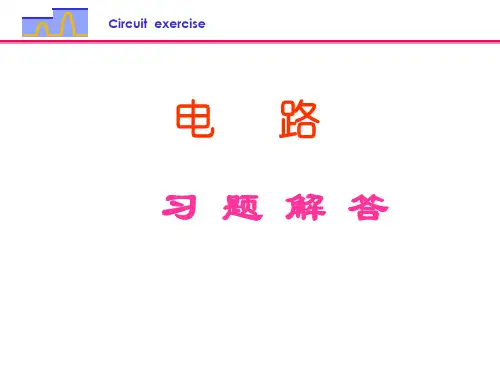 Circuit exercise

电 路

习 题 解 答